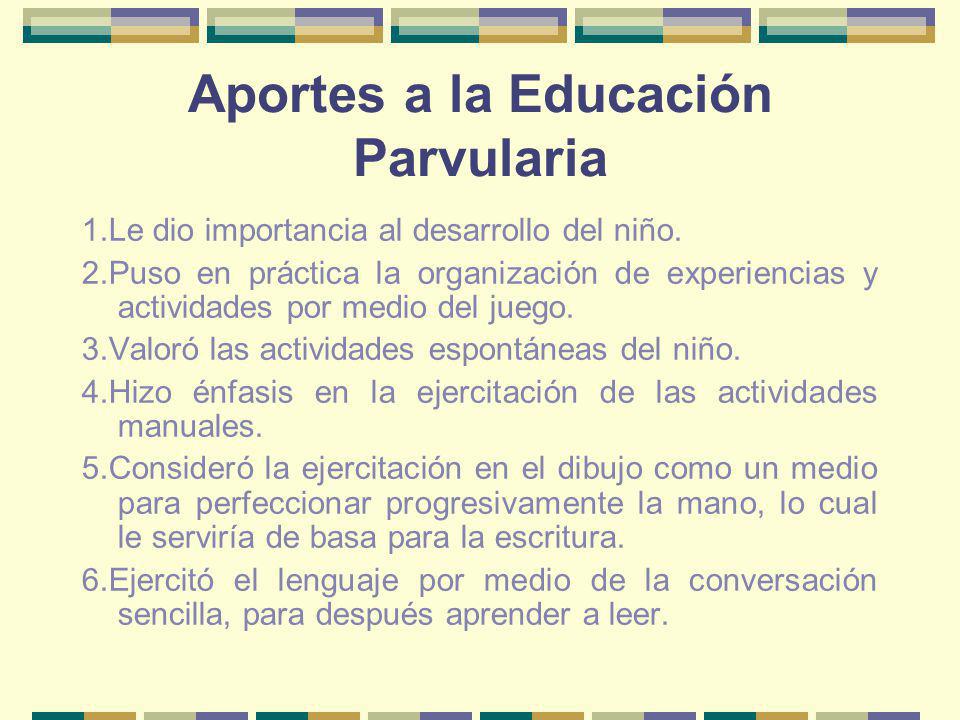 Aportes a la Educación Parvularia

1.Le dio importancia al desarrollo del niño.

2.Puso en práctica la organización de experiencias y actividades por medio del juego.

3.Valoró las actividades espontáneas del niño.

4.Hizo énfasis en la ejercitación de las actividades manuales.

5.Consideró la ejercitación en el dibujo como un medio para perfeccionar progresivamente la mano, lo cual le serviría de basa para la escritura.

6.Ejercitó el lenguaje por medio de la conversación sencilla, para después aprender a leer.